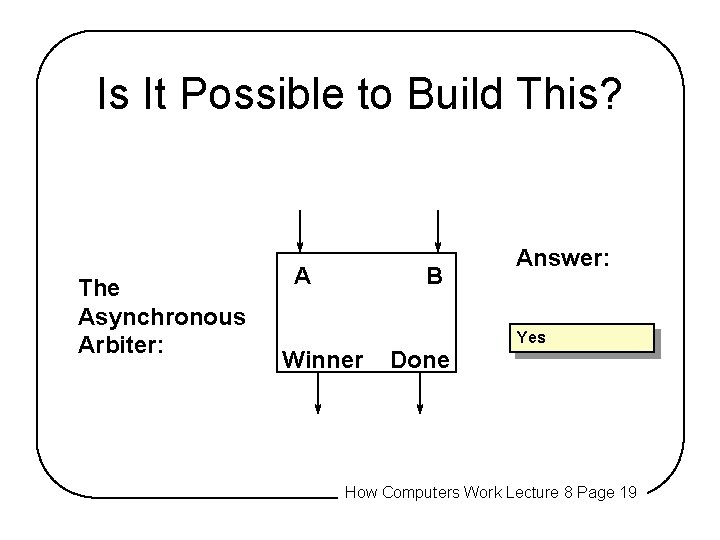 Is It Possible to Build This?

The Asynchronous Arbiter:

A

B

Winner

Done

Answer:

Yes

How Computers Work Lecture 8 Page 19